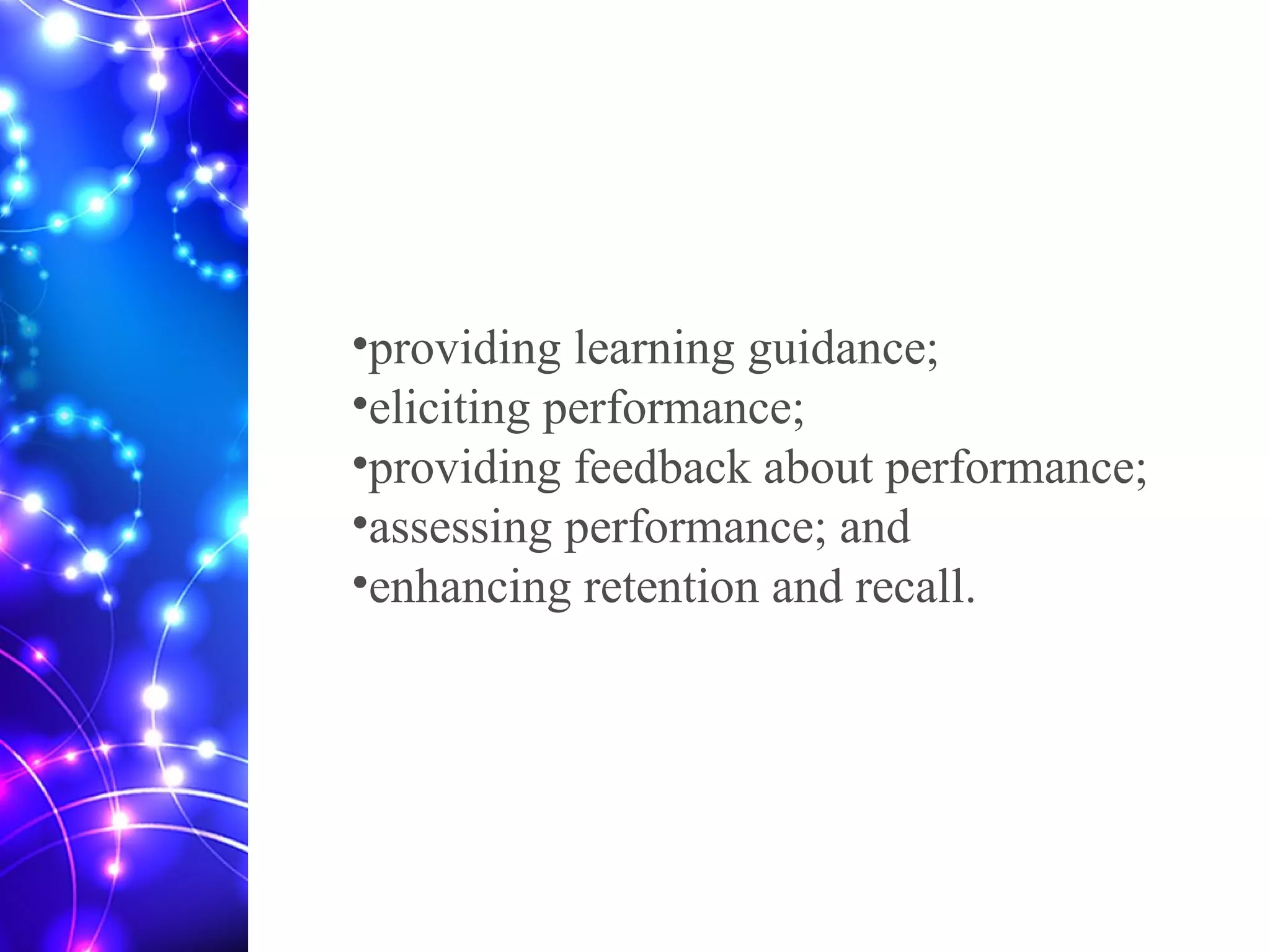 •providing learning guidance;
•eliciting performance;
•providing feedback about performance;
•assessing performance; and
•enhancing retention and recall.